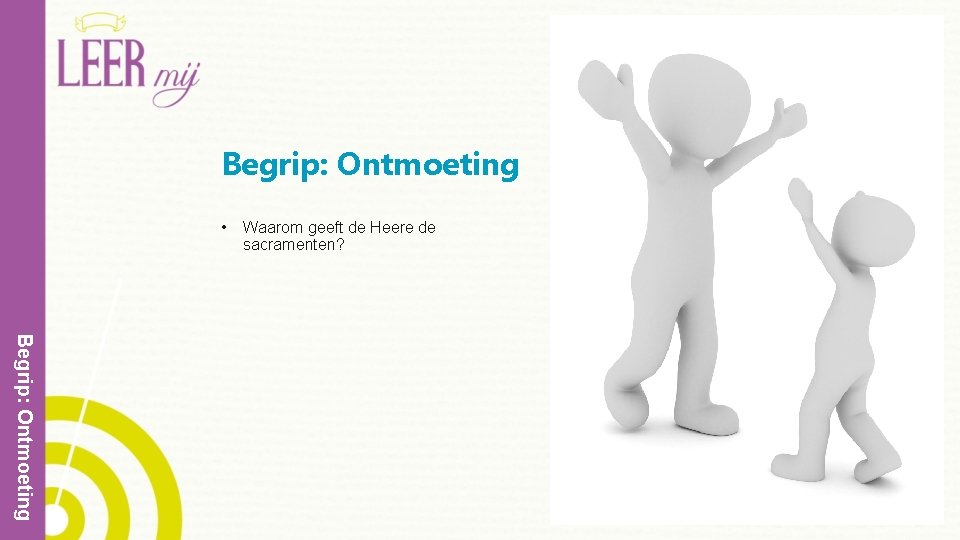 LEER mij

Begrip: Ontmoeting

• Waarom geeft de Heere de sacramenten?

Begrip: Ontmoeting